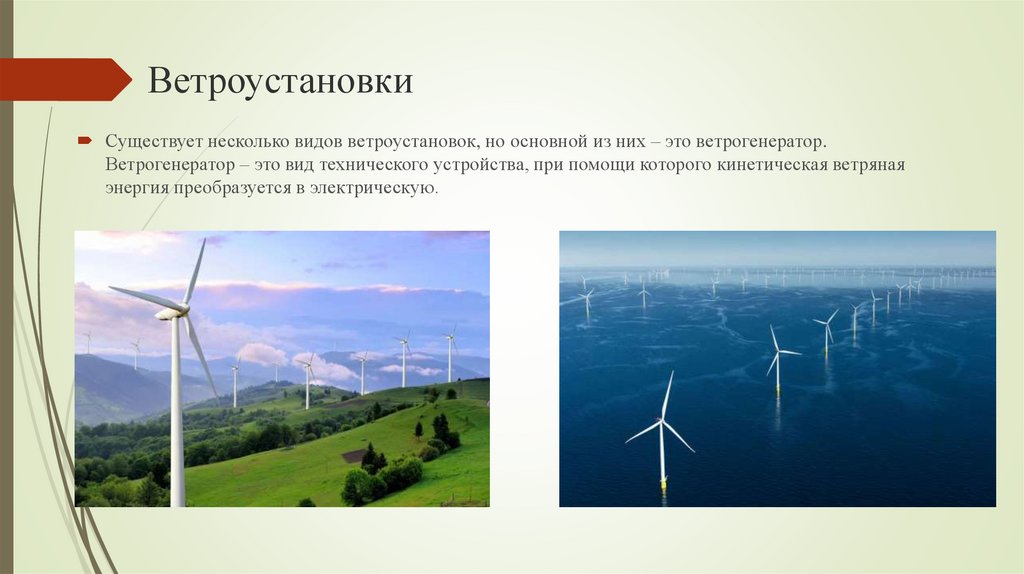 Ветроустановки

Существует несколько видов ветроустановок, но основной из них – это ветрогенератор. Ветрогенератор – это вид технического устройства, при помощи которого кинетическая ветряная энергия преобразуется в электрическую.